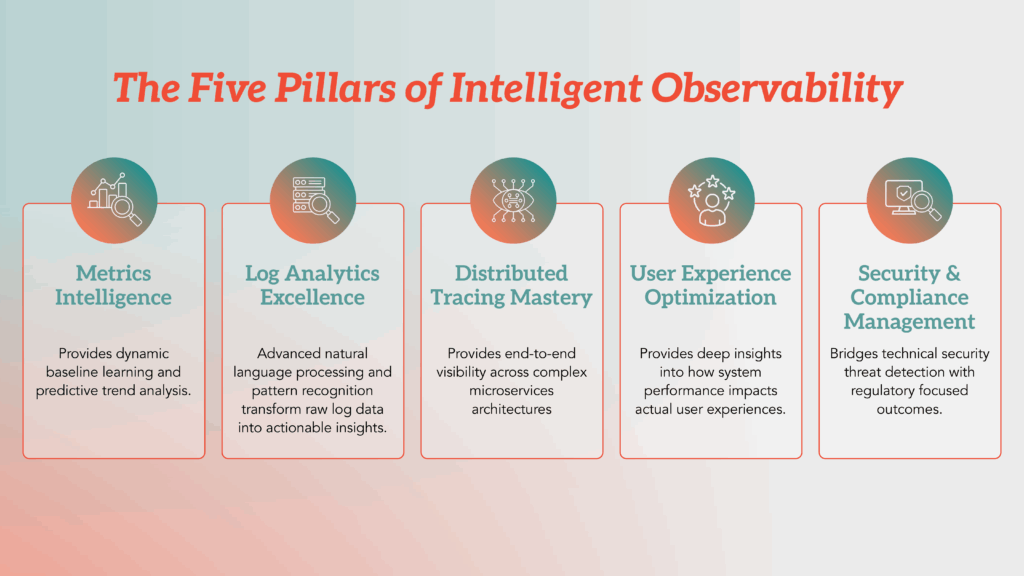 The Five Pillars of Intelligent Observability

Metrics Intelligence

Provides dynamic baseline learning and predictive trend analysis.

Log Analytics Excellence

Advanced natural language processing and pattern recognition transform raw log data into actionable insights.

Distributed Tracing Mastery

Provides end-to-end visibility across complex microservices architectures

User Experience Optimization

Provides deep insights into how system performance impacts actual user experiences.

Security & Compliance Management

Bridges technical security threat detection with regulatory focused outcomes.